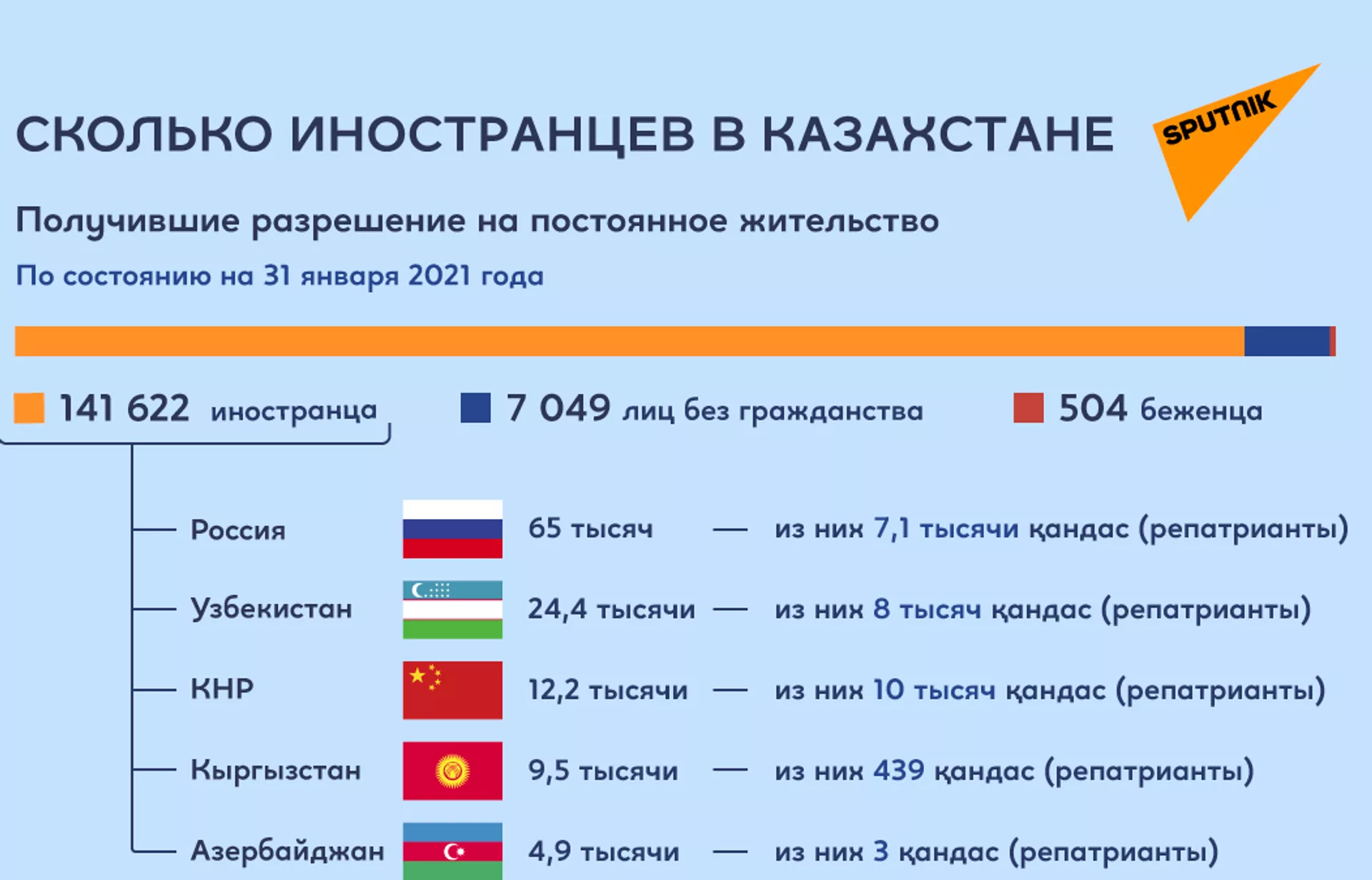 СКОЛЬКО ИНОСТРАНЦЕВ В КАЗАХСТАНЕ

SPUTNIK

Получившие разрешение на постоянное жительство

По состоянию на 31 января 2021 года

141 622 иностранца

7 049 лиц без гражданства

504 беженца

Россия 65 тысяч — из них 7,1 тысячи қандас (репатрианты)

Узбекистан 24,4 тысячи — из них 8 тысяч қандас (репатрианты)

КНР 12,2 тысячи — из них 10 тысяч қандас (репатрианты)

Кыргызстан 9,5 тысячи — из них 439 қандас (репатрианты)

Азербайджан 4,9 тысячи — из них 3 қандас (репатрианты)